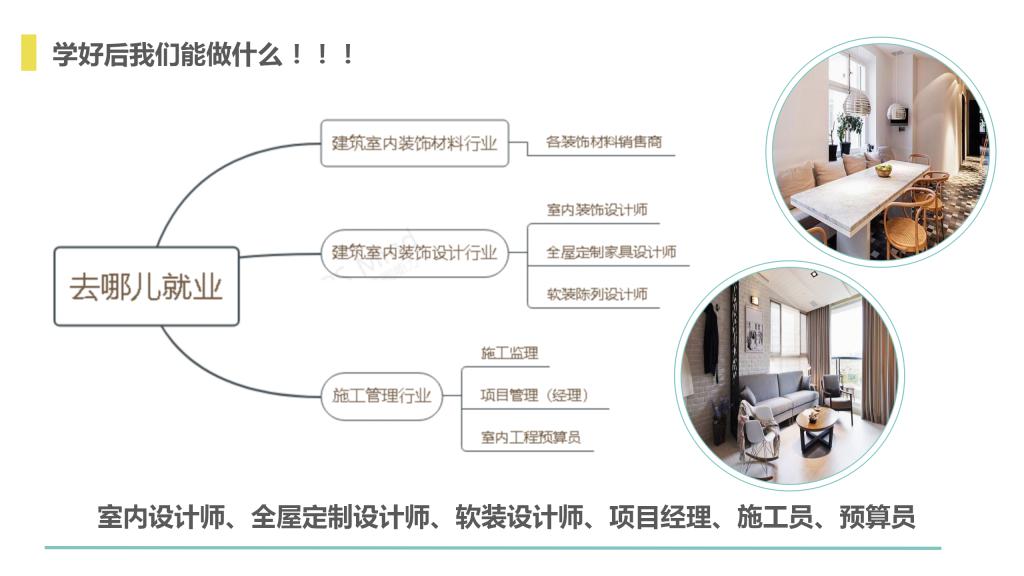 学好后我们能做什么！！！

去哪儿就业

建筑室内装饰材料行业

各装饰材料销售商

建筑室内装饰设计行业

室内装饰设计师

全屋定制家具设计师

软装陈列设计师

施工管理行业

施工监理

项目管理（经理）

室内工程预算员

室内设计师、全屋定制设计师、软装设计师、项目经理、施工员、预算员